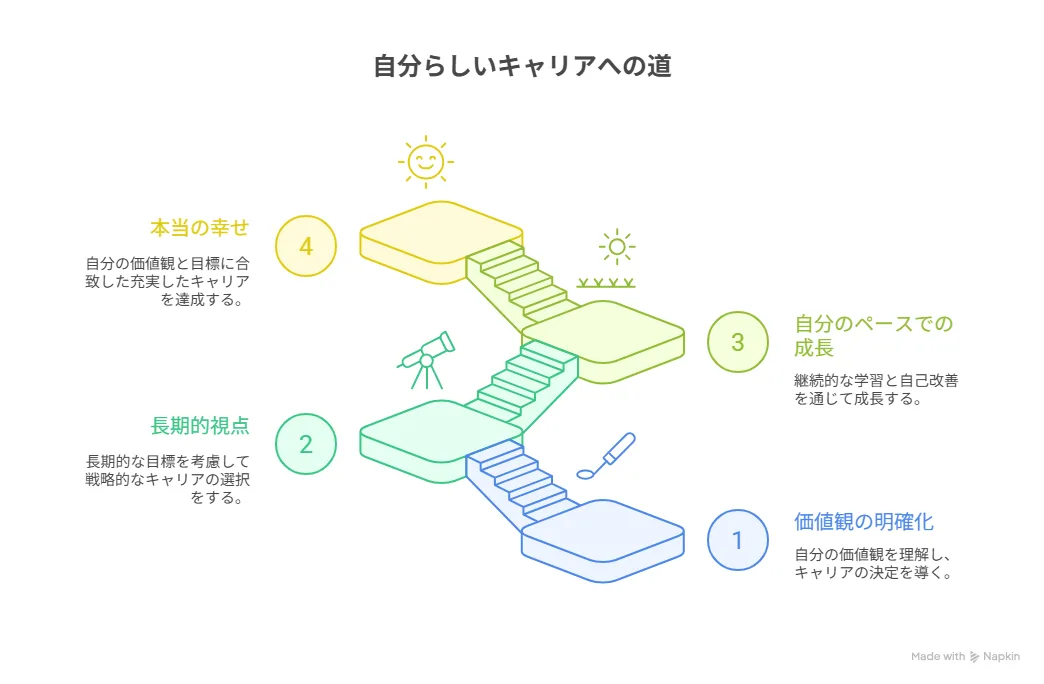 自分らしいキャリアへの道

本当の幸せ

4

自分の価値観と目標に合致した充実したキャリアを達成する。

3

自分のペースでの成長

継続的な学習と自己改善を通じて成長する。

長期的視点

2

長期的な目標を考慮して戦略的なキャリアの選択をする。

1

価値観の明確化

自分の価値観を理解し、キャリアの決定を導く。

Made with Napkin